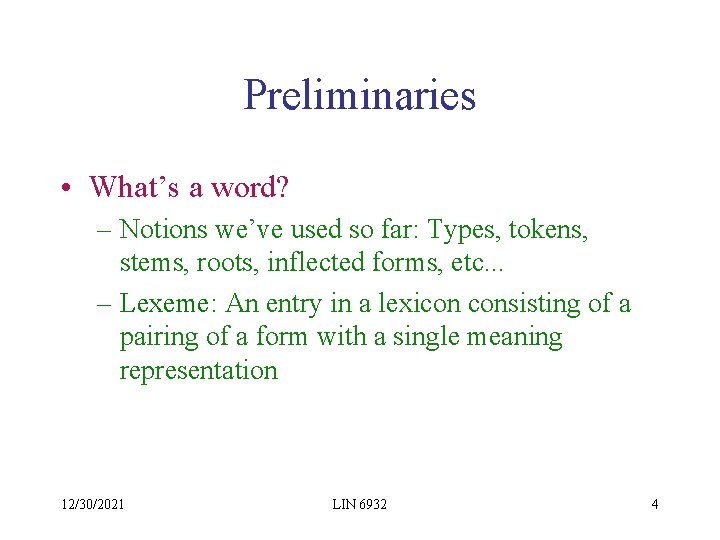 Preliminaries

• What's a word?
– Notions we've used so far: Types, tokens, stems, roots, inflected forms, etc...
– Lexeme: An entry in a lexicon consisting of a pairing of a form with a single meaning representation

12/30/2021 LIN 6932 4